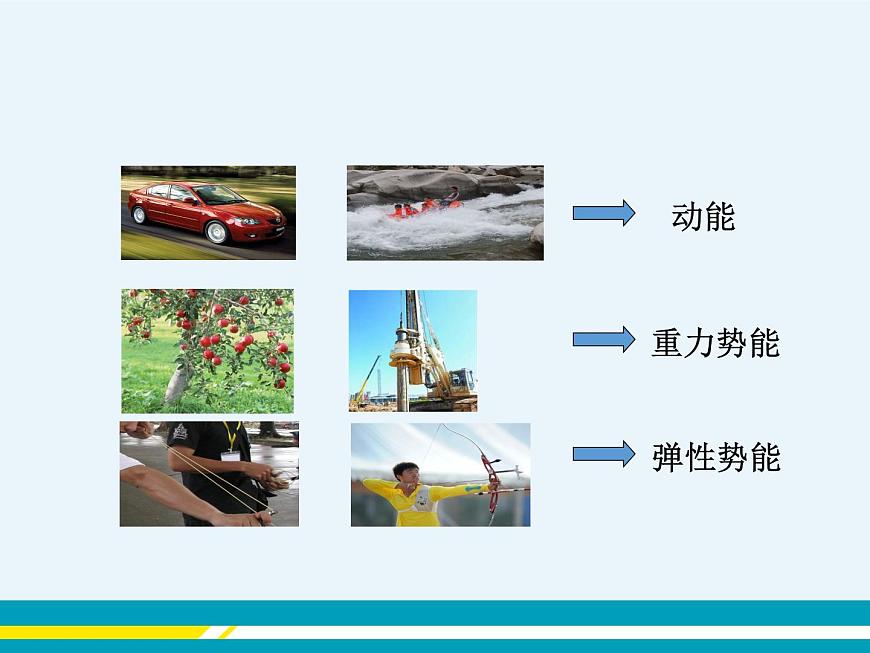 动能

重力势能

弹性势能